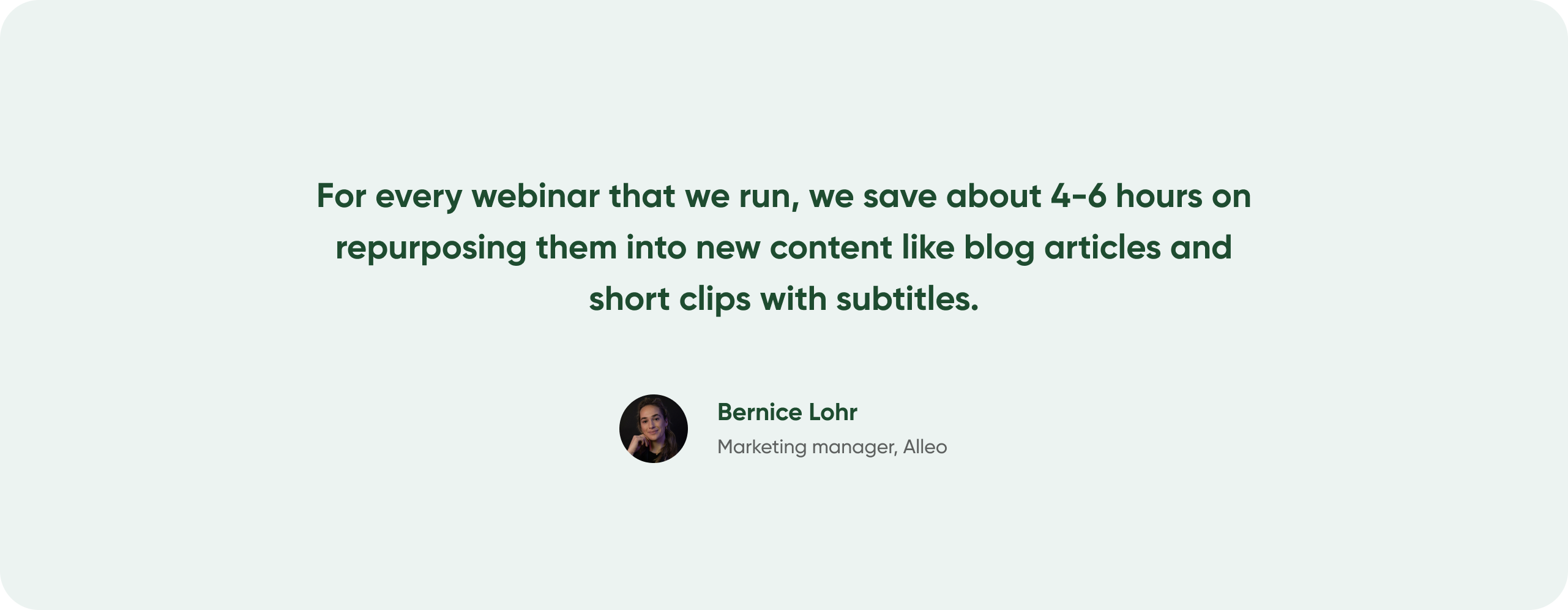 For every webinar that we run, we save about 4-6 hours on repurposing them into new content like blog articles and short clips with subtitles.

Bernice Lohr
Marketing manager, Alleo